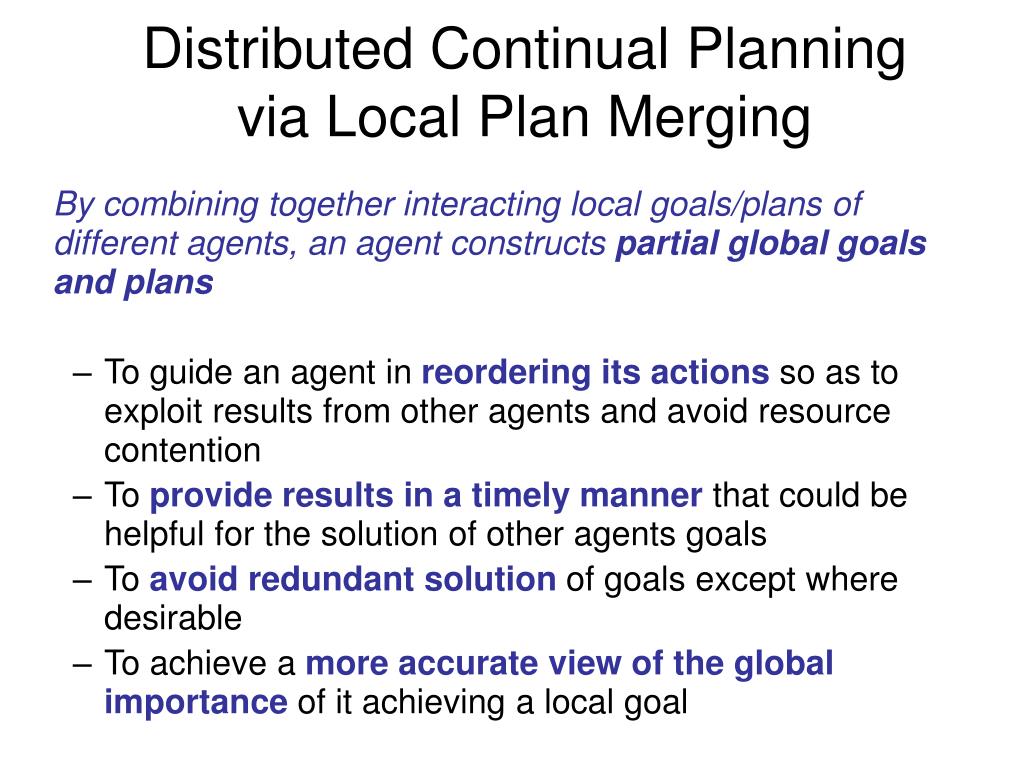 Distributed Continual Planning via Local Plan Merging

By combining together interacting local goals/plans of different agents, an agent constructs partial global goals and plans

– To guide an agent in reordering its actions so as to exploit results from other agents and avoid resource contention
– To provide results in a timely manner that could be helpful for the solution of other agents goals
– To avoid redundant solution of goals except where desirable
– To achieve a more accurate view of the global importance of it achieving a local goal